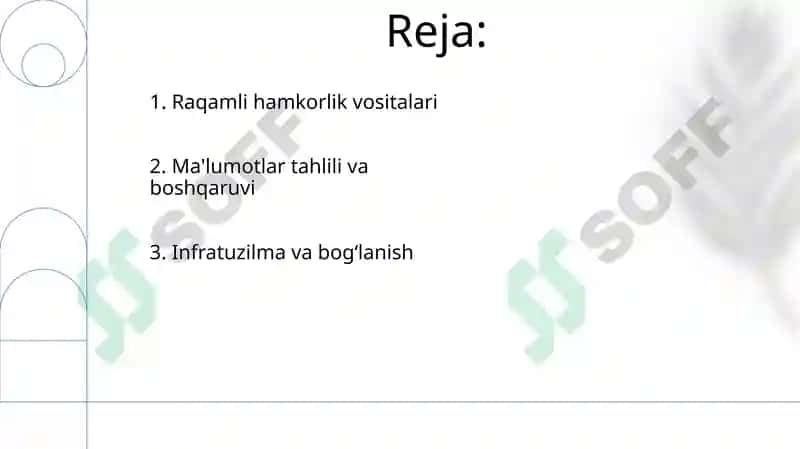 Reja:

1. Raqamli hamkorlik vositalari

2. Ma'lumotlar tahlili va boshqaruvi

3. Infratuzilma va bog‘lanish

SOFF

SOFF